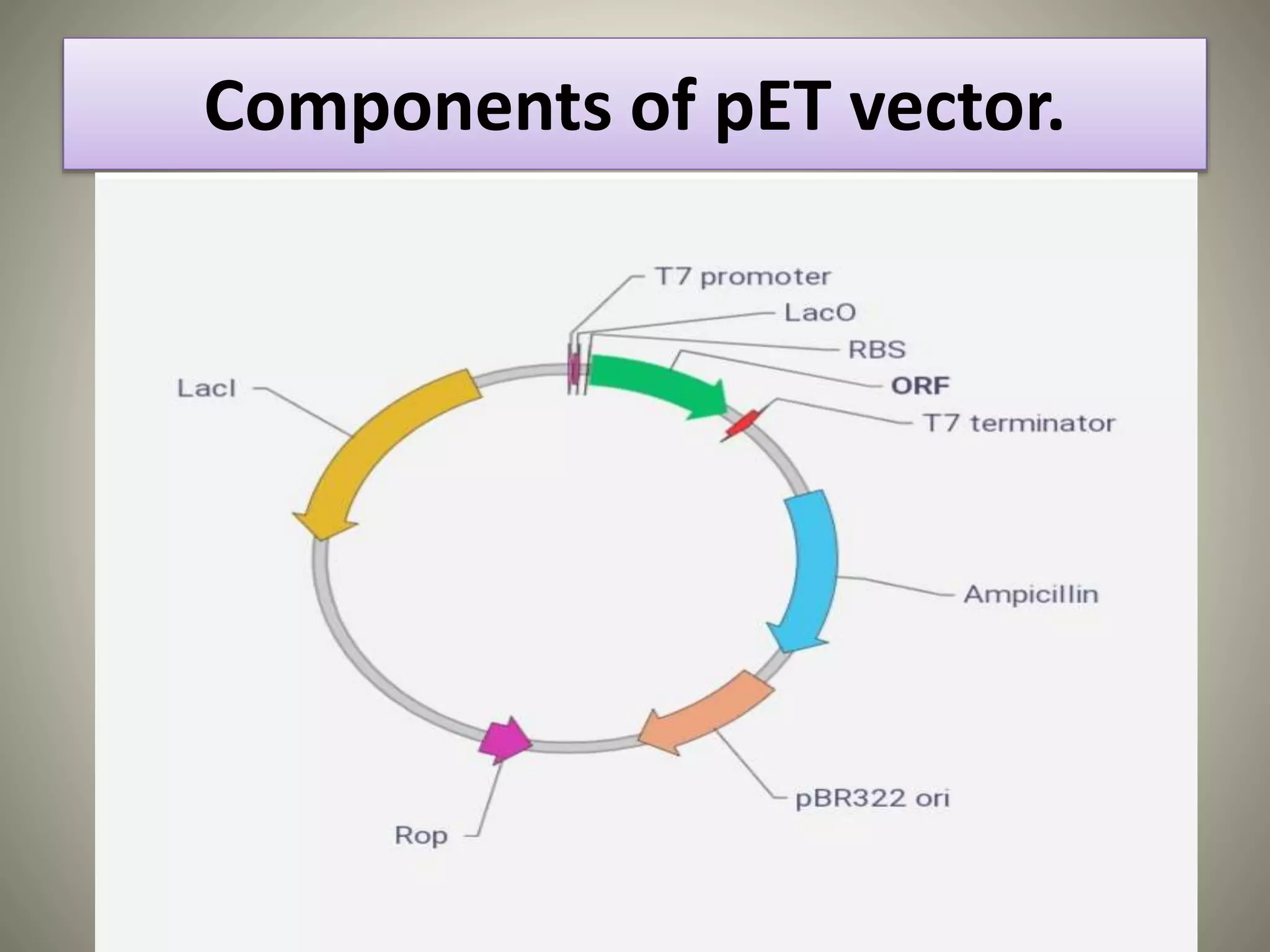 Components of pET vector.

T7 promoter
LacO
RBS
ORF
T7 terminator
LacI
Ampicillin
pBR322 ori
Rop